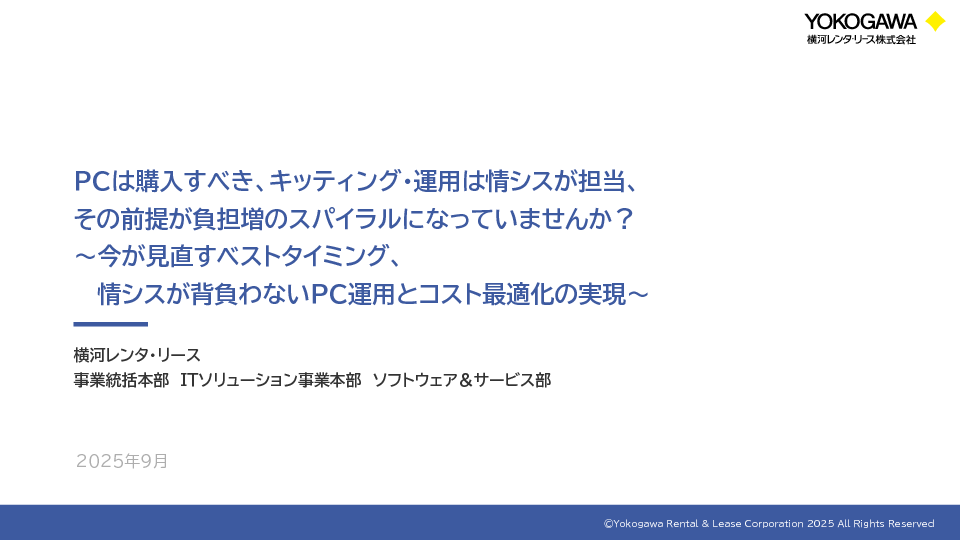 YOKOGAWA
横河レンタ・リース株式会社

PCは購入すべき、キッティング・運用は情シスが担当、
その前提が負担増のスパイラルになっていませんか？
～今が見直すベストタイミング、
情シスが背負わないPC運用とコスト最適化の実現～

横河レンタ・リース
事業統括本部　ITソリューション事業本部　ソフトウェア＆サービス部

2025年9月

©Yokogawa Rental & Lease Corporation 2025 All Rights Reserved